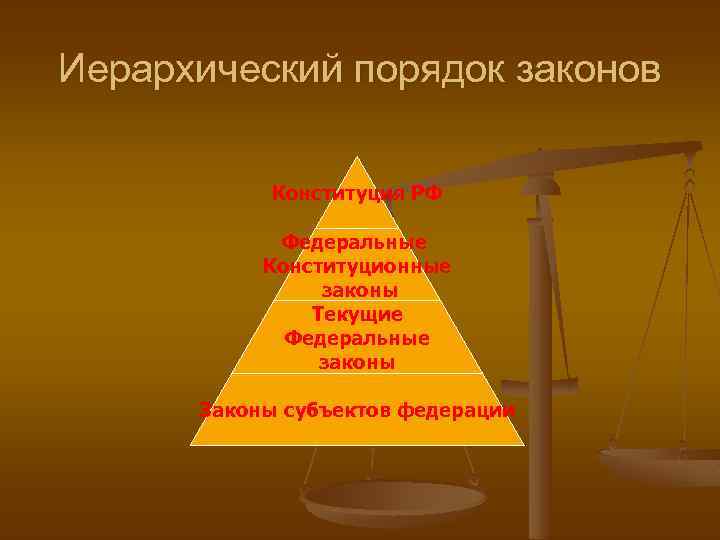 Иерархический порядок законов

Конституция РФ

Федеральные Конституционные законы

Текущие Федеральные законы

Законы субъектов федерации